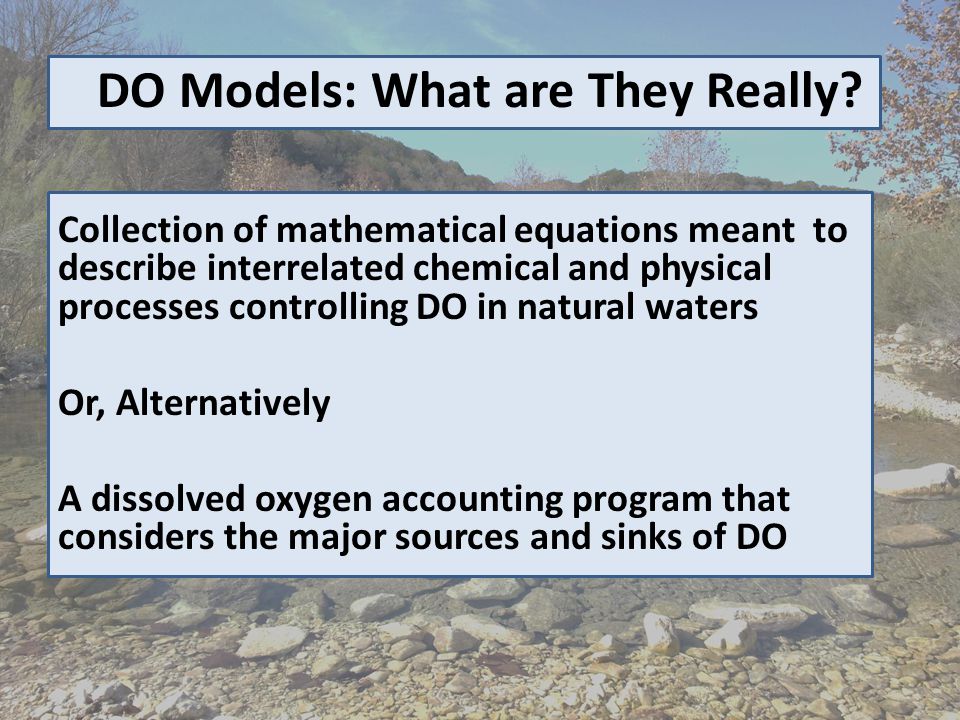 DO Models: What are They Really?

Collection of mathematical equations meant to describe interrelated chemical and physical processes controlling DO in natural waters

Or, Alternatively

A dissolved oxygen accounting program that considers the major sources and sinks of DO